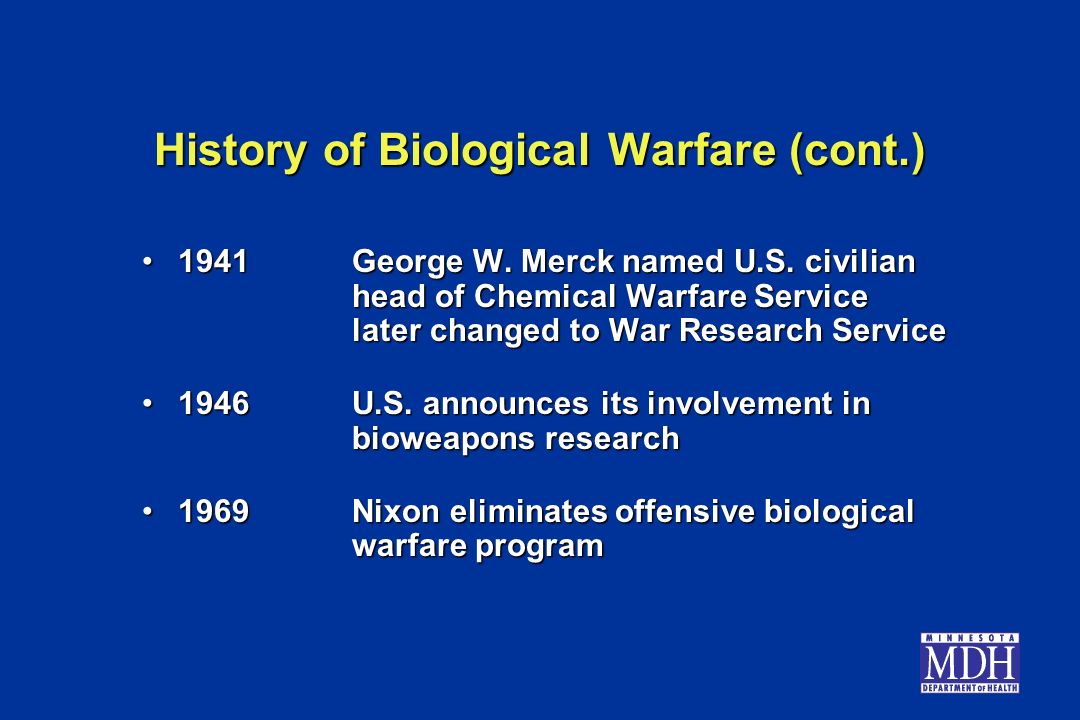 History of Biological Warfare (cont.)

• 1941 George W. Merck named U.S. civilian head of Chemical Warfare Service later changed to War Research Service

• 1946 U.S. announces its involvement in bioweapons research

• 1969 Nixon eliminates offensive biological warfare program

MINNESOTA
MDH
DEPARTMENT OF HEALTH